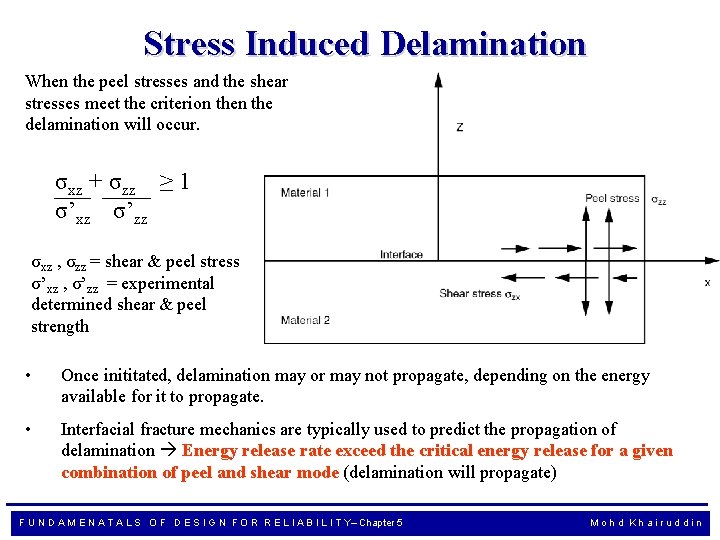 Stress Induced Delamination

When the peel stresses and the shear stresses meet the criterion then the delamination will occur.

$\frac{\sigma_{xz}}{\sigma'_{xz}} + \frac{\sigma_{zz}}{\sigma'_{zz}} \geq 1$

$\sigma_{xz}$ , $\sigma_{zz}$ = shear & peel stress
$\sigma'_{xz}$ , $\sigma'_{zz}$ = experimental determined shear & peel strength

z

Material 1

Peel stress $\sigma_{zz}$

Interface

x

Shear stress $\sigma_{zx}$

Material 2

• Once inititated, delamination may or may not propagate, depending on the energy available for it to propagate.

• Interfacial fracture mechanics are typically used to predict the propagation of delamination → Energy release rate exceed the critical energy release for a given combination of peel and shear mode (delamination will propagate)

FUNDAMENATALS OF DESIGN FOR RELIABILITY– Chapter 5

Mohd Khairuddin